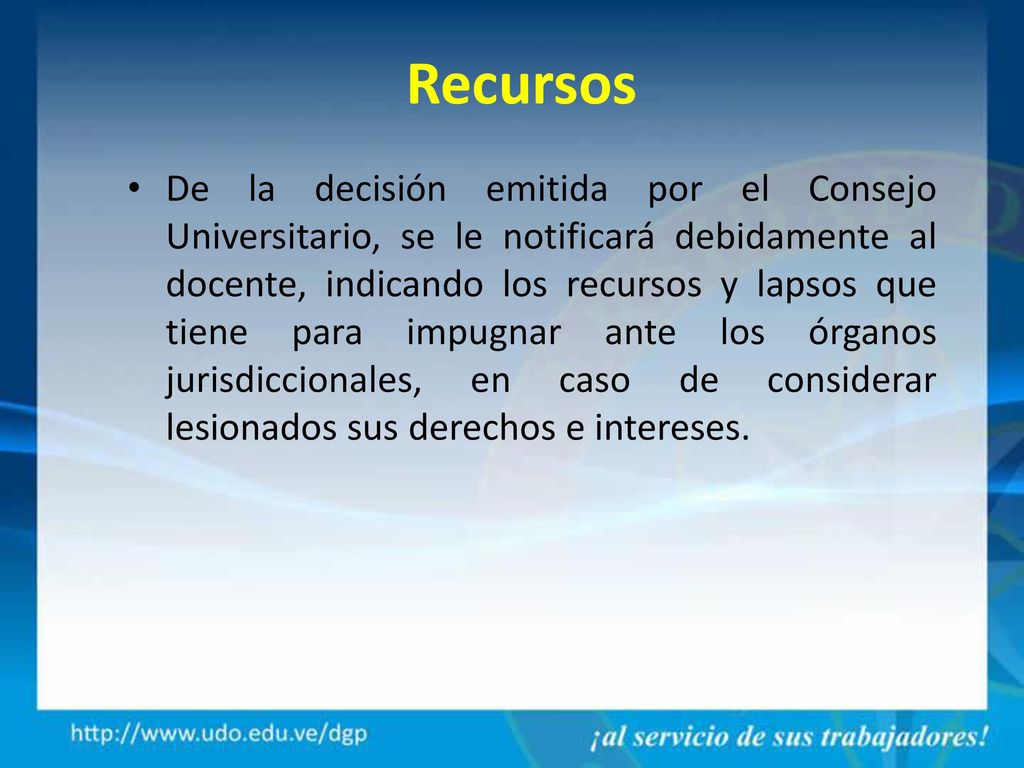 Recursos

• De la decisión emitida por el Consejo Universitario, se le notificará debidamente al docente, indicando los recursos y lapsos que tiene para impugnar ante los órganos jurisdiccionales, en caso de considerar lesionados sus derechos e intereses.

http://www.udo.edu.ve/dgp

¡al servicio de sus trabajadores!